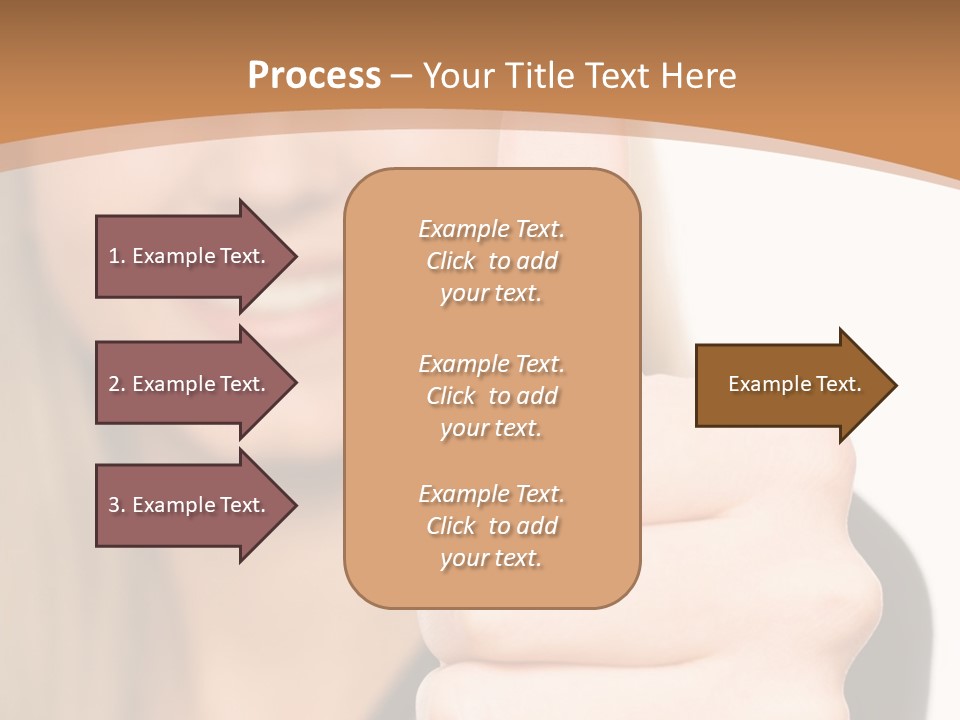 Process – Your Title Text Here

1. Example Text.

2. Example Text.

3. Example Text.

Example Text. Click to add your text.

Example Text. Click to add your text.

Example Text. Click to add your text.

Example Text.